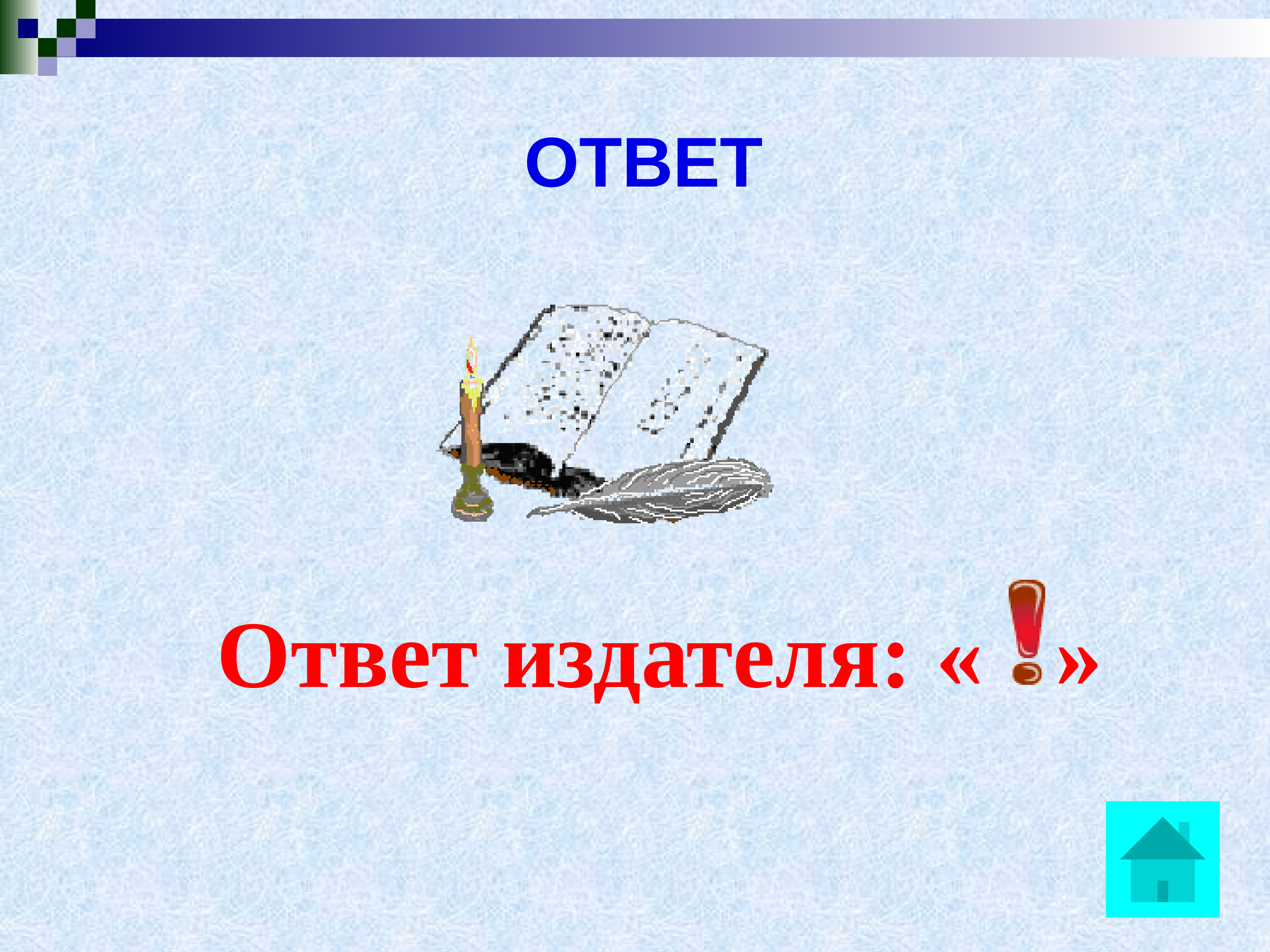 ОТВЕТ

Ответ издателя: «!»